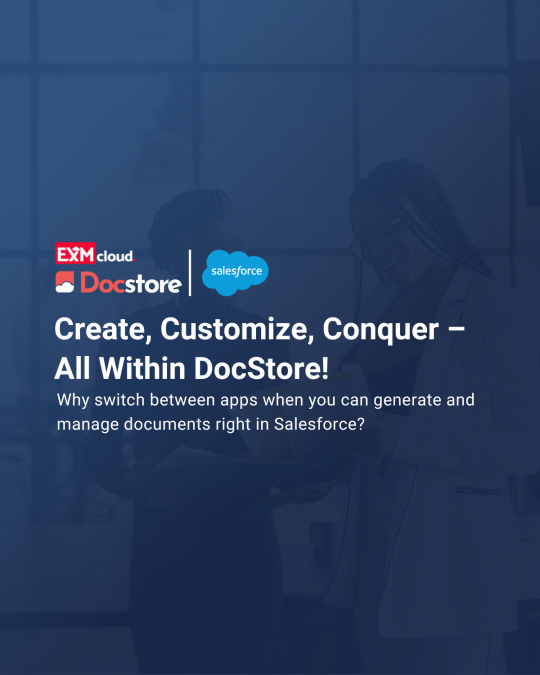 EXM cloud.
Docstore
salesforce

Create, Customize, Conquer – All Within DocStore!

Why switch between apps when you can generate and manage documents right in Salesforce?